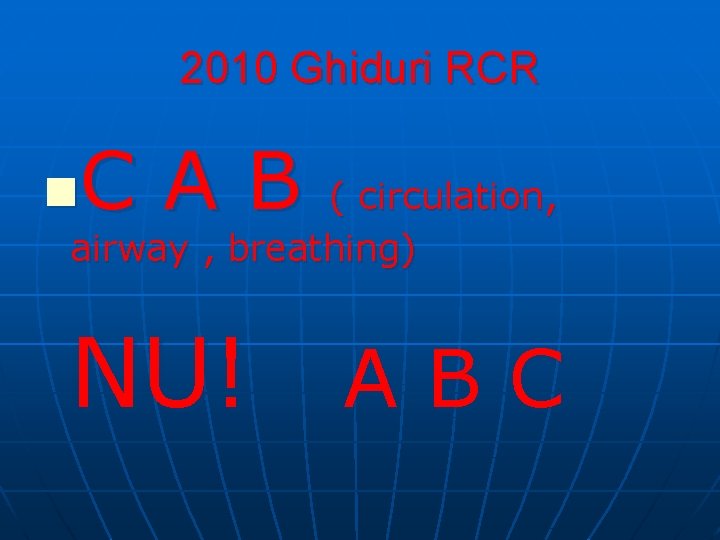 2010 Ghiduri RCR

C A B ( circulation, airway , breathing)

NU! A B C